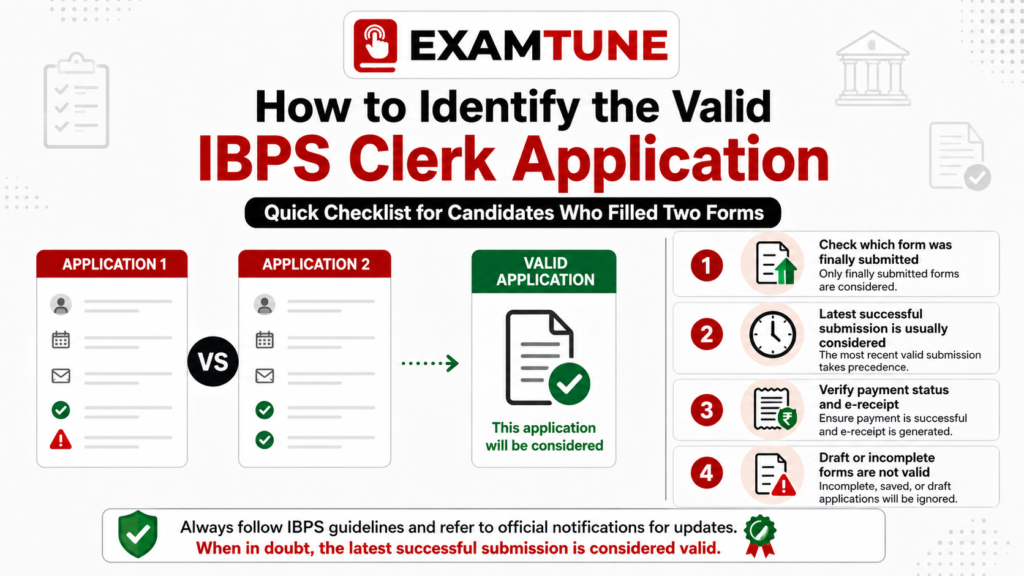 EXAMTUNE

How to Identify the Valid
IBPS Clerk Application

Quick Checklist for Candidates Who Filled Two Forms

APPLICATION 1

VS

APPLICATION 2

VALID APPLICATION

This application will be considered

1 Check which form was finally submitted
Only finally submitted forms are considered.

2 Latest successful submission is usually considered
The most recent valid submission takes precedence.

3 Verify payment status and e-receipt
Ensure payment is successful and e-receipt is generated.

4 Draft or incomplete forms are not valid
Incomplete, saved, or draft applications will be ignored.

Always follow IBPS guidelines and refer to official notifications for updates.
When in doubt, the latest successful submission is considered valid.